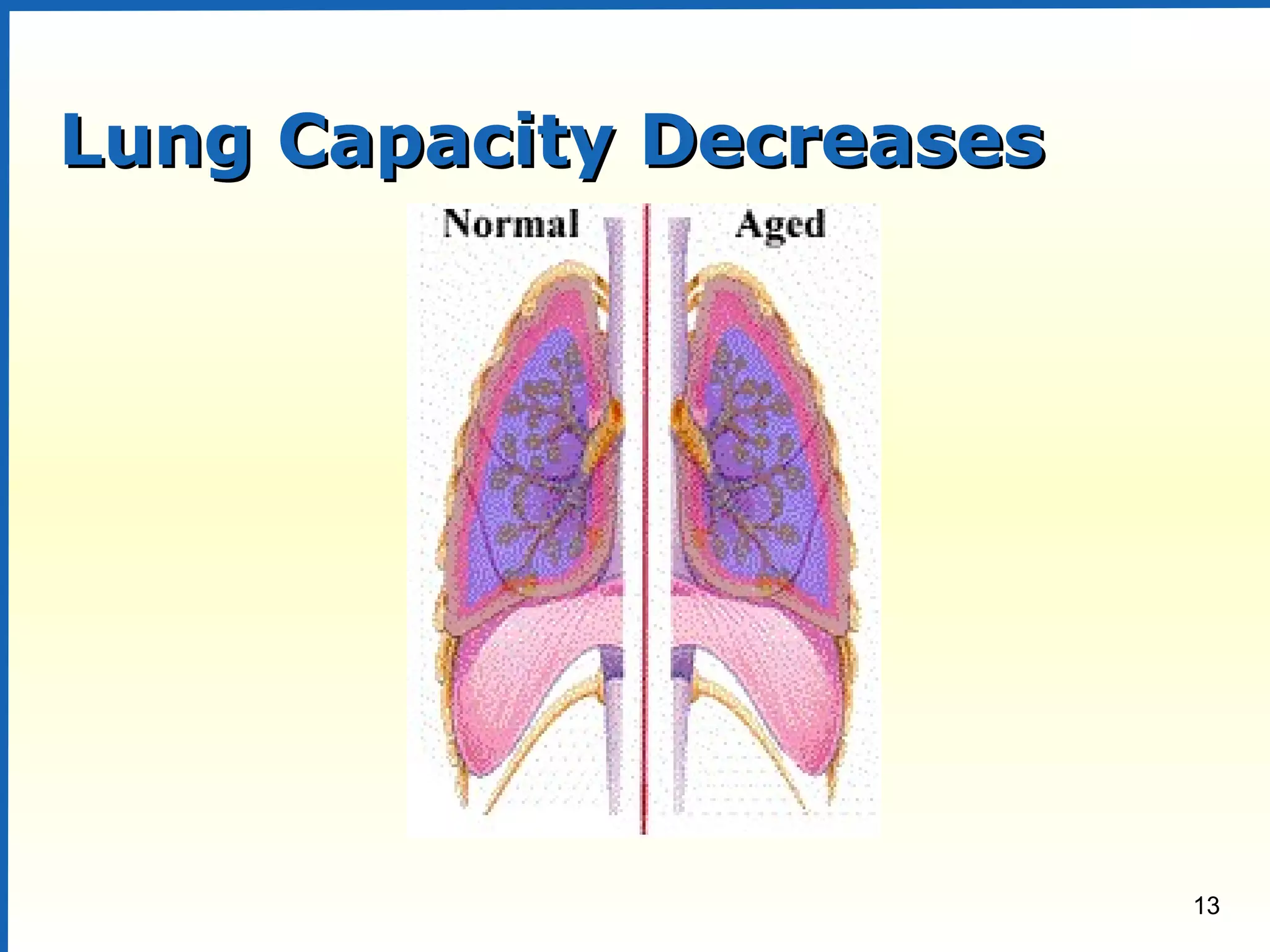 Lung Capacity Decreases

Normal

Aged

13